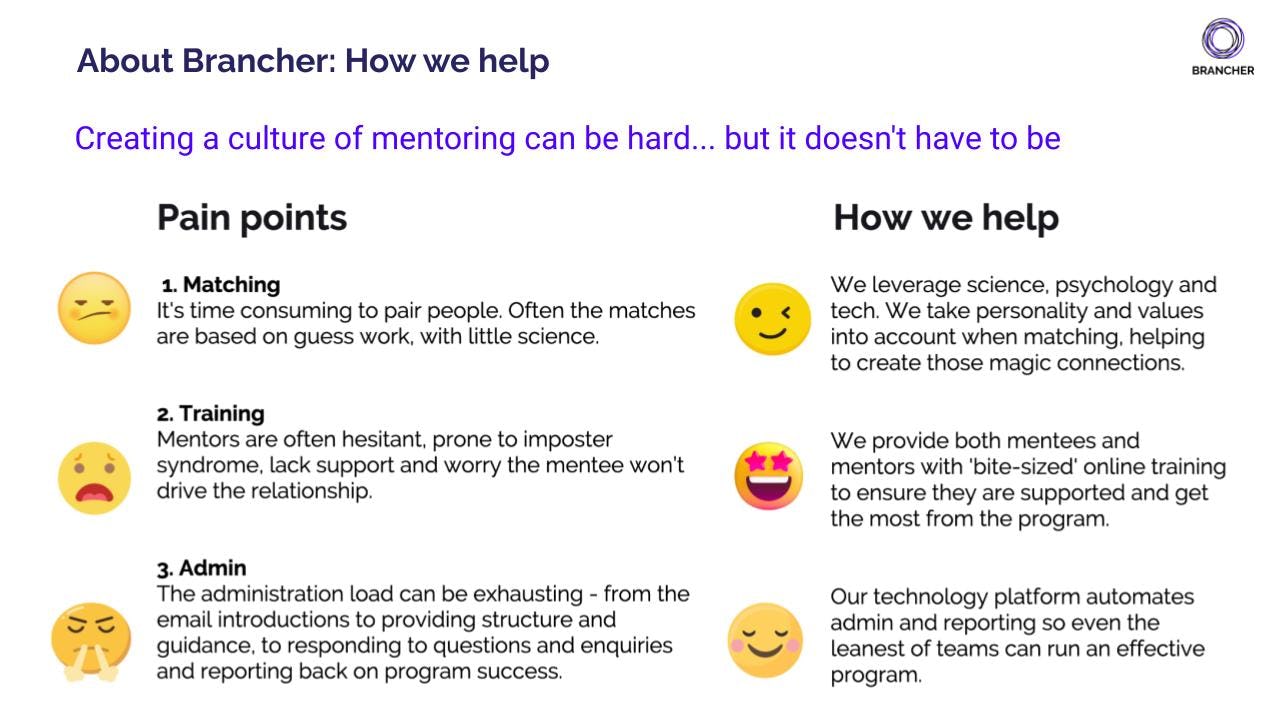 About Brancher: How we help

BRANCHER

Creating a culture of mentoring can be hard... but it doesn't have to be

Pain points

1. Matching
It's time consuming to pair people. Often the matches are based on guess work, with little science.

2. Training
Mentors are often hesitant, prone to imposter syndrome, lack support and worry the mentee won't drive the relationship.

3. Admin
The administration load can be exhausting - from the email introductions to providing structure and guidance, to responding to questions and enquiries and reporting back on program success.

How we help

We leverage science, psychology and tech. We take personality and values into account when matching, helping to create those magic connections.

We provide both mentees and mentors with 'bite-sized' online training to ensure they are supported and get the most from the program.

Our technology platform automates admin and reporting so even the leanest of teams can run an effective program.